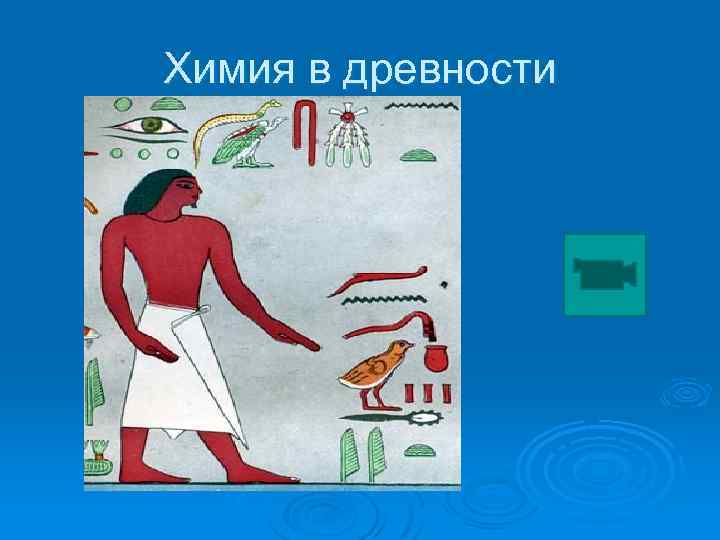 Химия в древности